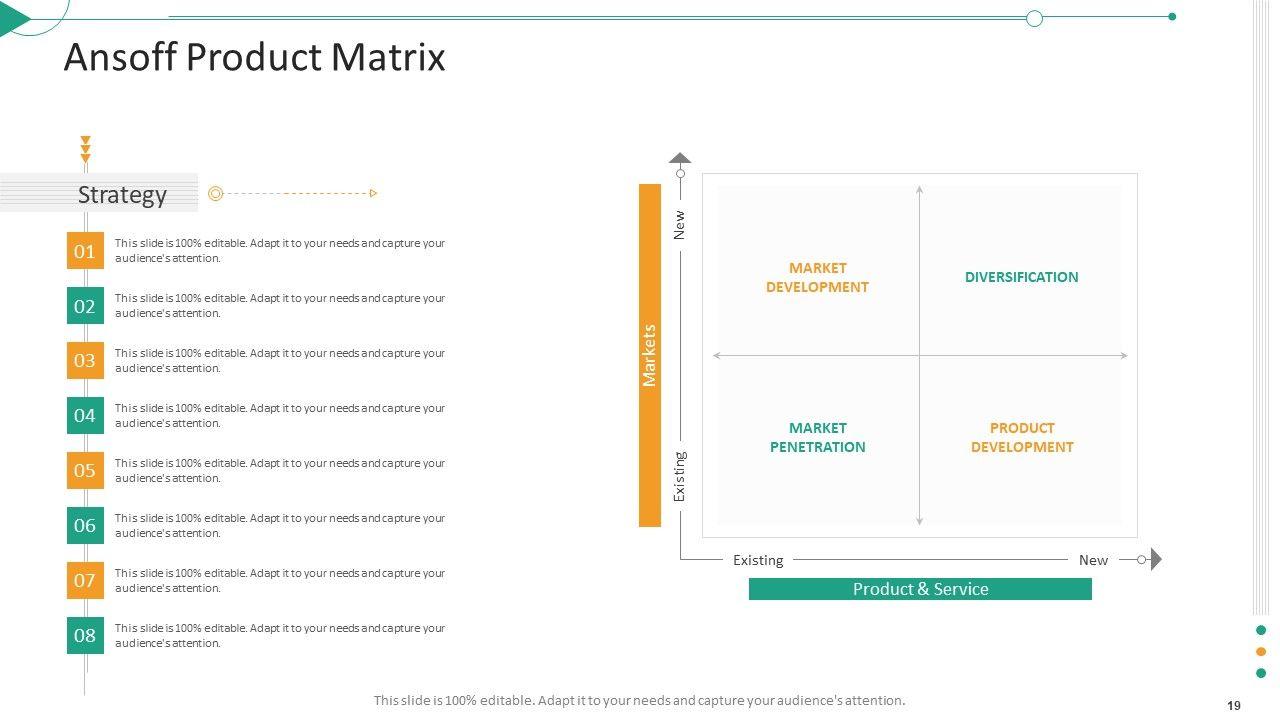 Ansoff Product Matrix

Strategy

01 This slide is 100% editable. Adapt it to your needs and capture your audience's attention.

02 This slide is 100% editable. Adapt it to your needs and capture your audience's attention.

03 This slide is 100% editable. Adapt it to your needs and capture your audience's attention.

04 This slide is 100% editable. Adapt it to your needs and capture your audience's attention.

05 This slide is 100% editable. Adapt it to your needs and capture your audience's attention.

06 This slide is 100% editable. Adapt it to your needs and capture your audience's attention.

07 This slide is 100% editable. Adapt it to your needs and capture your audience's attention.

08 This slide is 100% editable. Adapt it to your needs and capture your audience's attention.

Markets

New

Existing

MARKET DEVELOPMENT

DIVERSIFICATION

MARKET PENETRATION

PRODUCT DEVELOPMENT

Existing

New

Product & Service

This slide is 100% editable. Adapt it to your needs and capture your audience's attention.

19